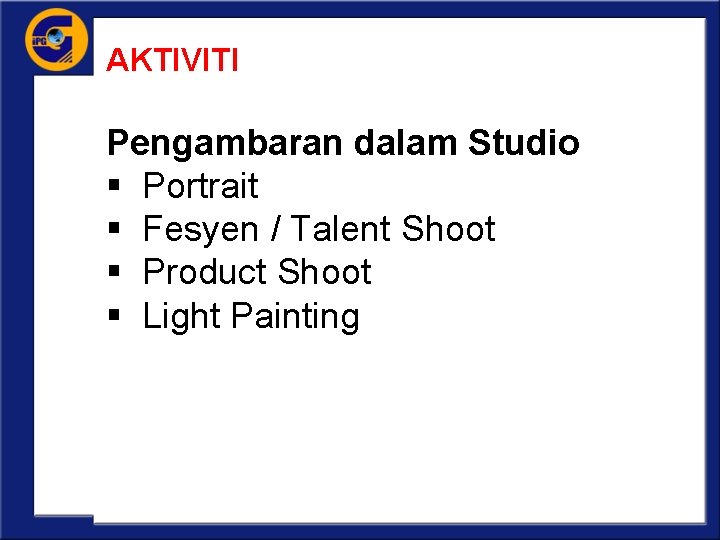 IPG

AKTIVITI

Pengambaran dalam Studio
▪ Portrait
▪ Fesyen / Talent Shoot
▪ Product Shoot
▪ Light Painting